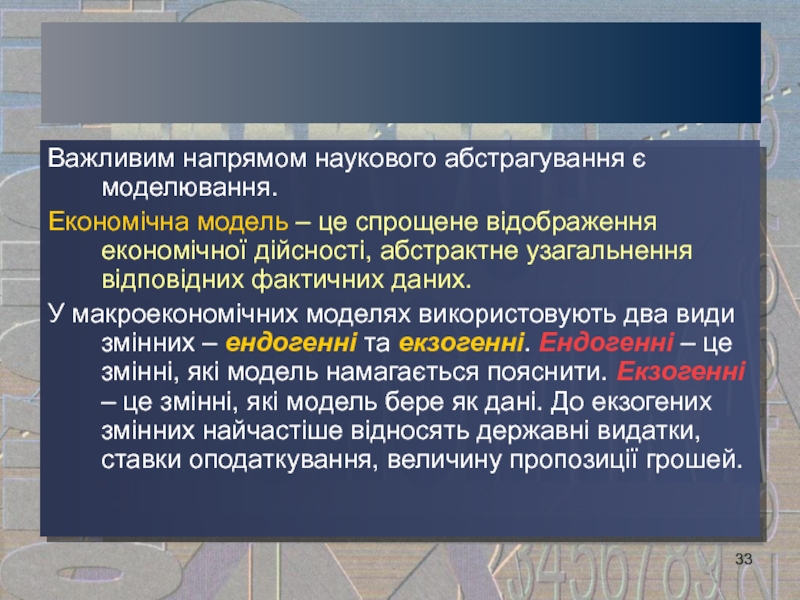 Важливим напрямом наукового абстрагування є моделювання.

Економічна модель – це спрощене відображення економічної дійсності, абстрактне узагальнення відповідних фактичних даних.

У макроекономічних моделях використовують два види змінних – ендогенні та екзогенні. Ендогенні – це змінні, які модель намагається пояснити. Екзогенні – це змінні, які модель бере як дані. До екзогених змінних найчастіше відносять державні видатки, ставки оподаткування, величину пропозиції грошей.

33